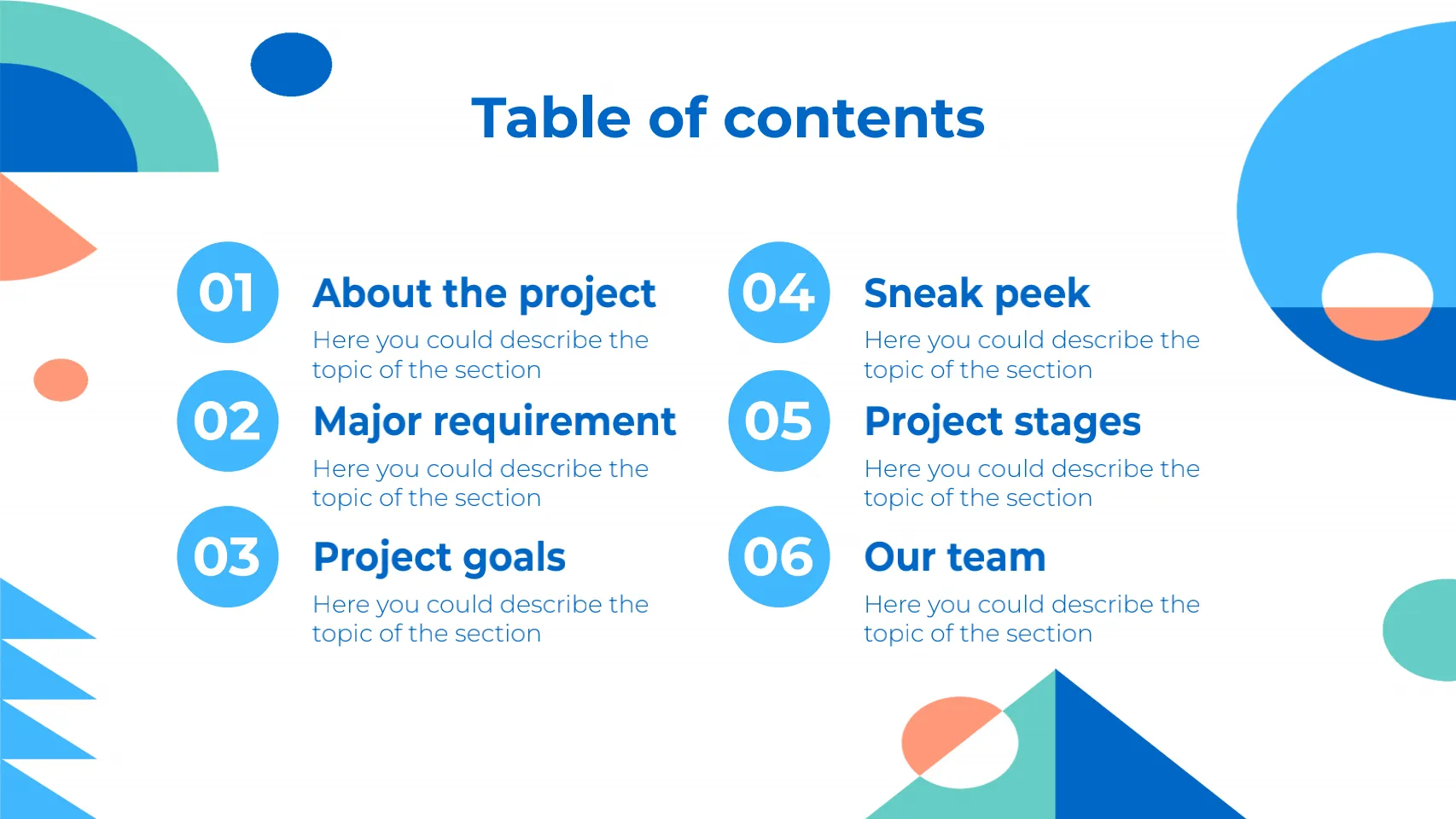 Table of contents

01
About the project
Here you could describe the topic of the section

02
Major requirement
Here you could describe the topic of the section

03
Project goals
Here you could describe the topic of the section

04
Sneak peek
Here you could describe the topic of the section

05
Project stages
Here you could describe the topic of the section

06
Our team
Here you could describe the topic of the section